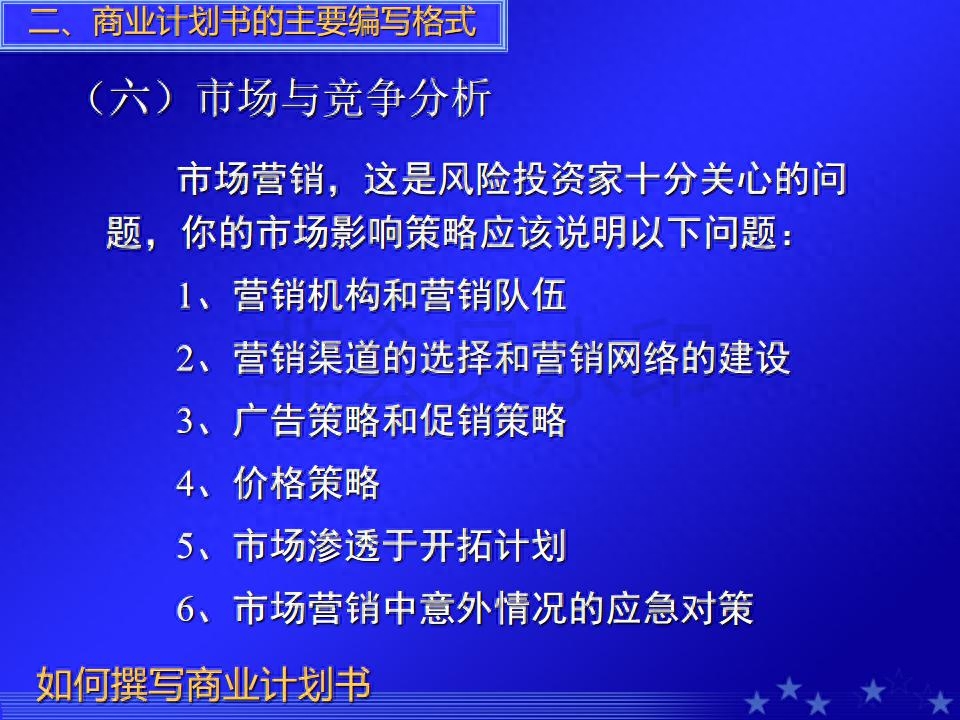 二、商业计划书的主要编写格式

（六）市场与竞争分析

市场营销，这是风险投资家十分关心的问题，你的市场影响策略应该说明以下问题：

1、营销机构和营销队伍

2、营销渠道的选择和营销网络的建设

3、广告策略和促销策略

4、价格策略

5、市场渗透于开拓计划

6、市场营销中意外情况的应急对策

如何撰写商业计划书